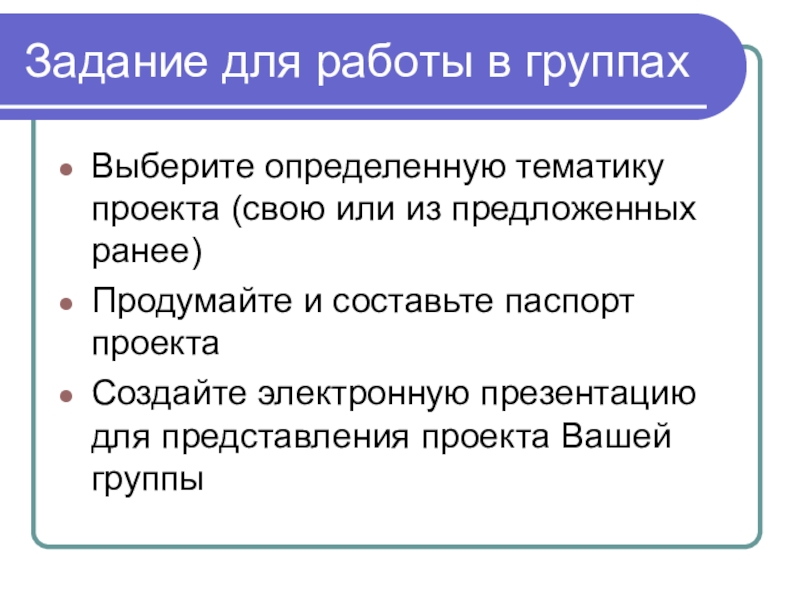 Задание для работы в группах

- Выберите определенную тематику проекта (свою или из предложенных ранее)
- Продумайте и составьте паспорт проекта
- Создайте электронную презентацию для представления проекта Вашей группы